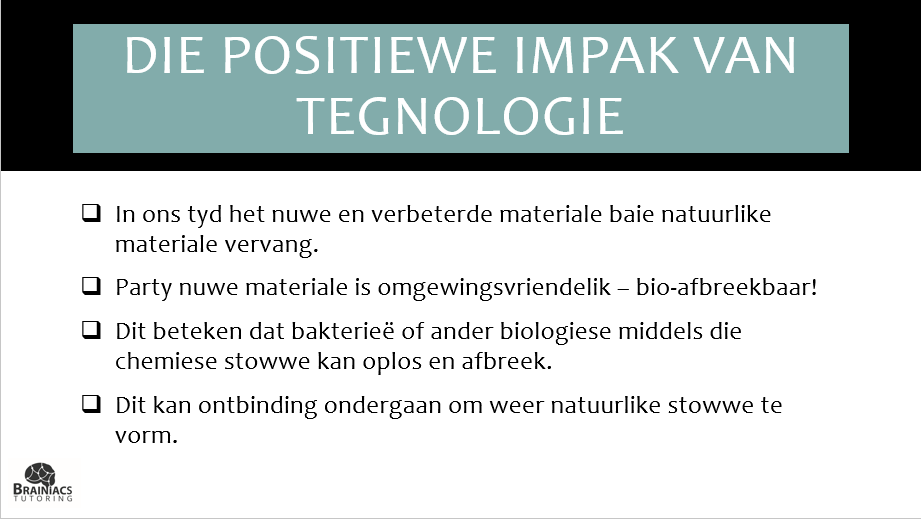 DIE POSITIEWE IMPAK VAN TEGNOLOGIE

❑ In ons tyd het nuwe en verbeterde materiale baie natuurlike materiale vervang.

❑ Party nuwe materiale is omgewingsvriendelik – bio-afbreekbaar!

❑ Dit beteken dat bakterieë of ander biologiese middels die chemiese stowwe kan oplos en afbreek.

❑ Dit kan ontbinding ondergaan om weer natuurlike stowwe te vorm.

BRAINIACS TUTORING